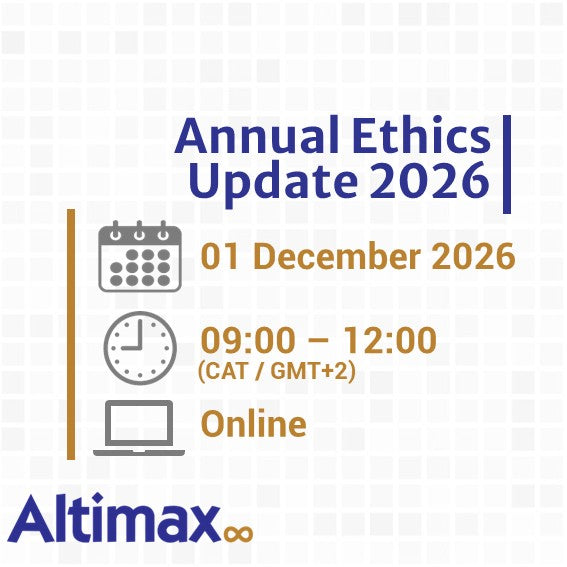 Annual Ethics Update 2026

01 December 2026

09:00 – 12:00
(CAT / GMT+2)

Online

Altimax